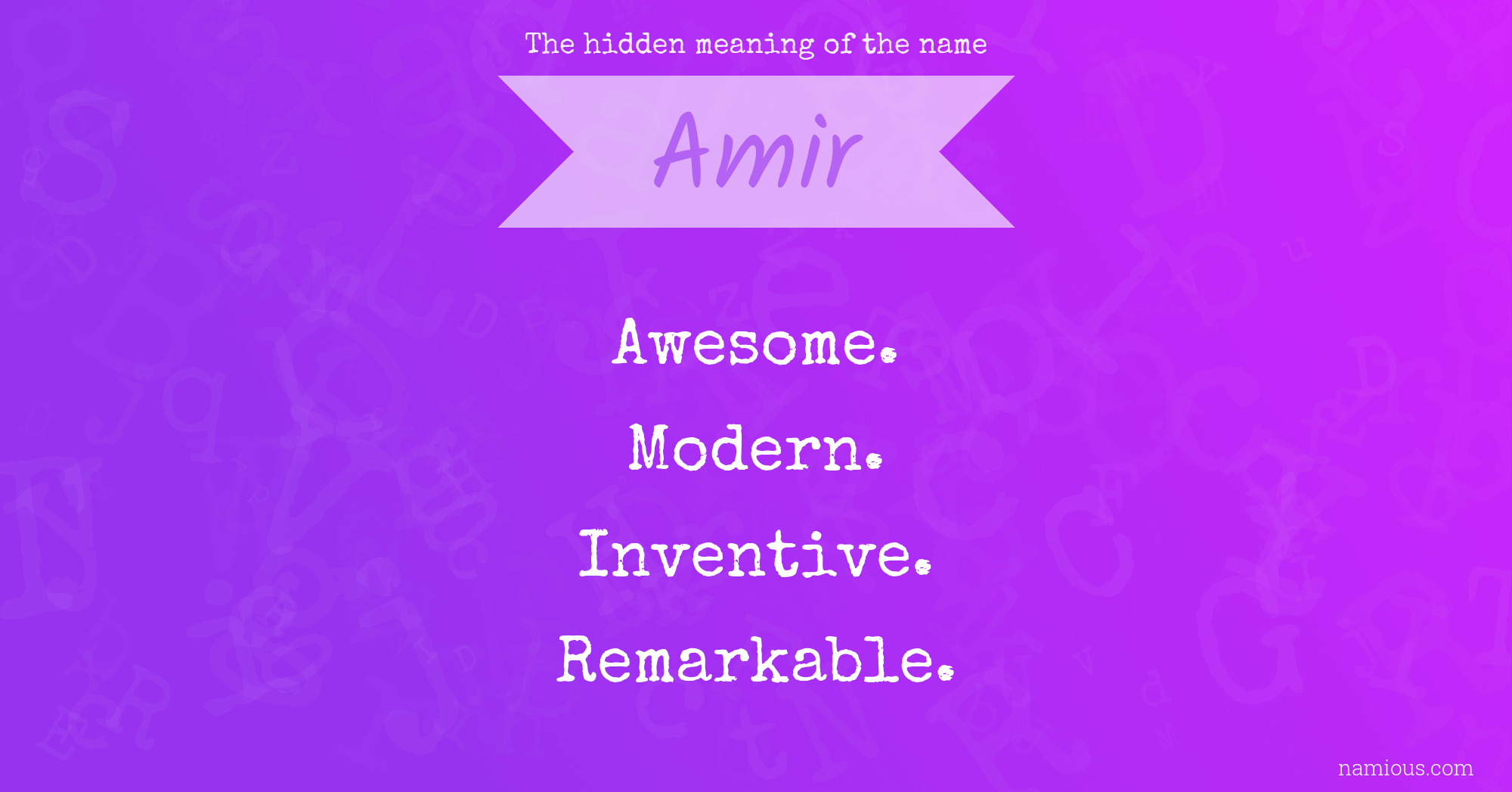 The hidden meaning of the name

Amir

Awesome.

Modern.

Inventive.

Remarkable.

namious.com